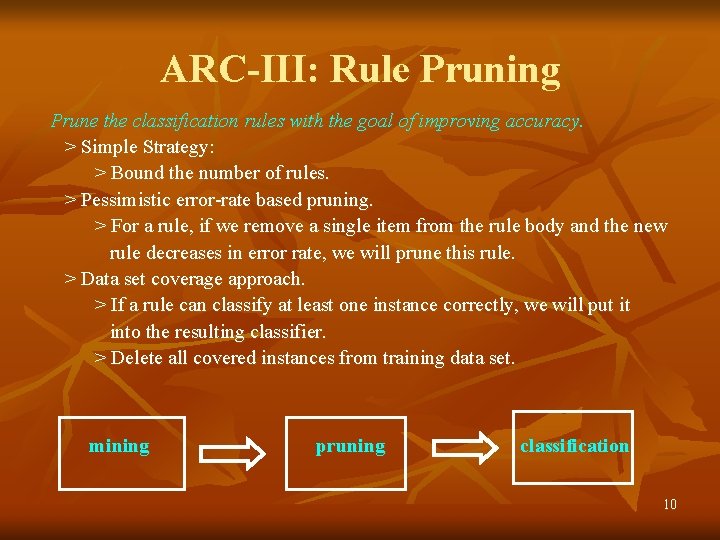 ARC-III: Rule Pruning

Prune the classification rules with the goal of improving accuracy.

> Simple Strategy:

> Bound the number of rules.

> Pessimistic error-rate based pruning.

> For a rule, if we remove a single item from the rule body and the new rule decreases in error rate, we will prune this rule.

> Data set coverage approach.

> If a rule can classify at least one instance correctly, we will put it into the resulting classifier.

> Delete all covered instances from training data set.

mining

pruning

classification

10